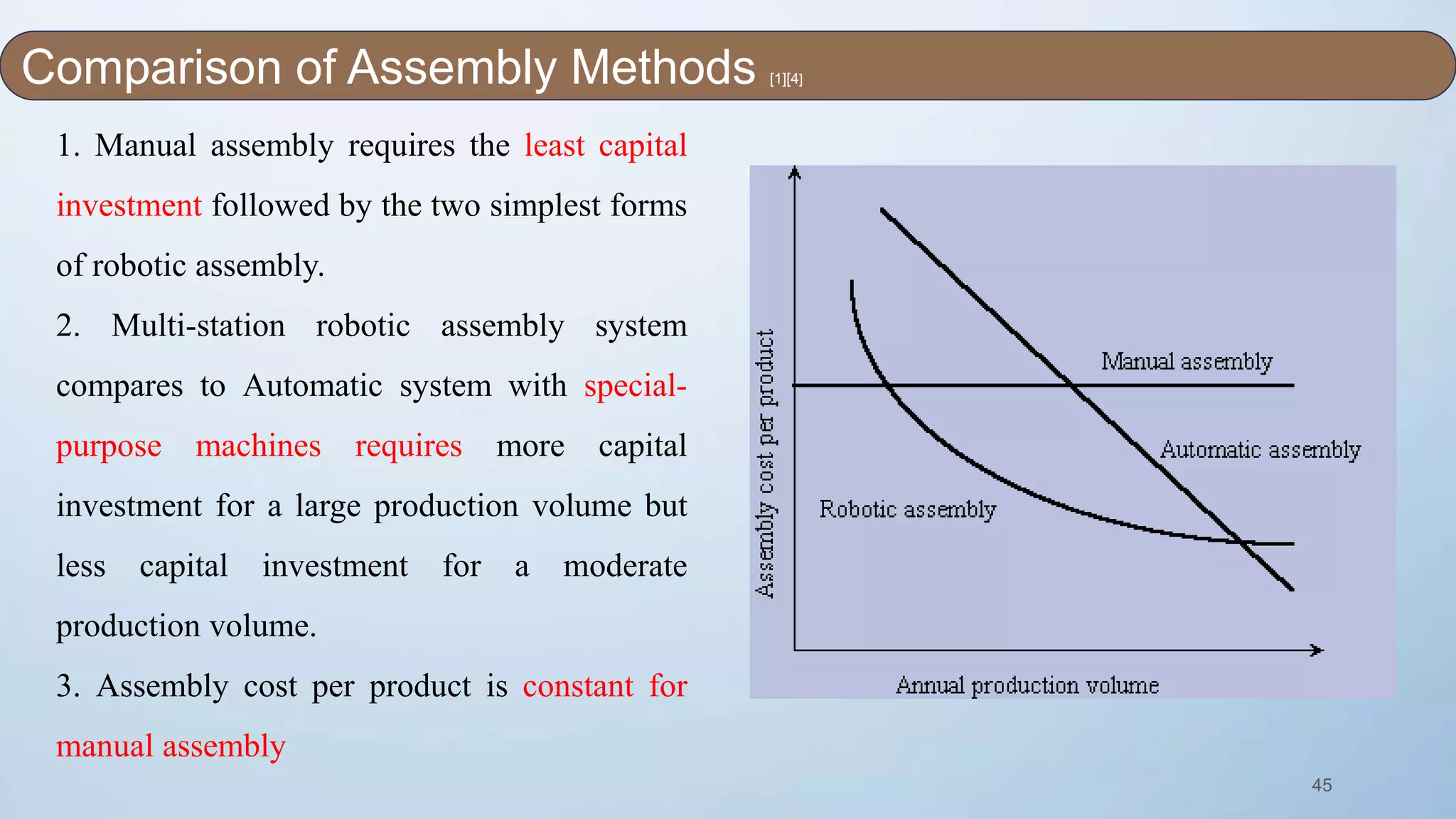 Comparison of Assembly Methods [1][4]

1. Manual assembly requires the least capital investment followed by the two simplest forms of robotic assembly.

2. Multi-station robotic assembly system compares to Automatic system with special-purpose machines requires more capital investment for a large production volume but less capital investment for a moderate production volume.

3. Assembly cost per product is constant for manual assembly

Assembly cost per product

Manual assembly

Automatic assembly

Robotic assembly

Annual production volume

45